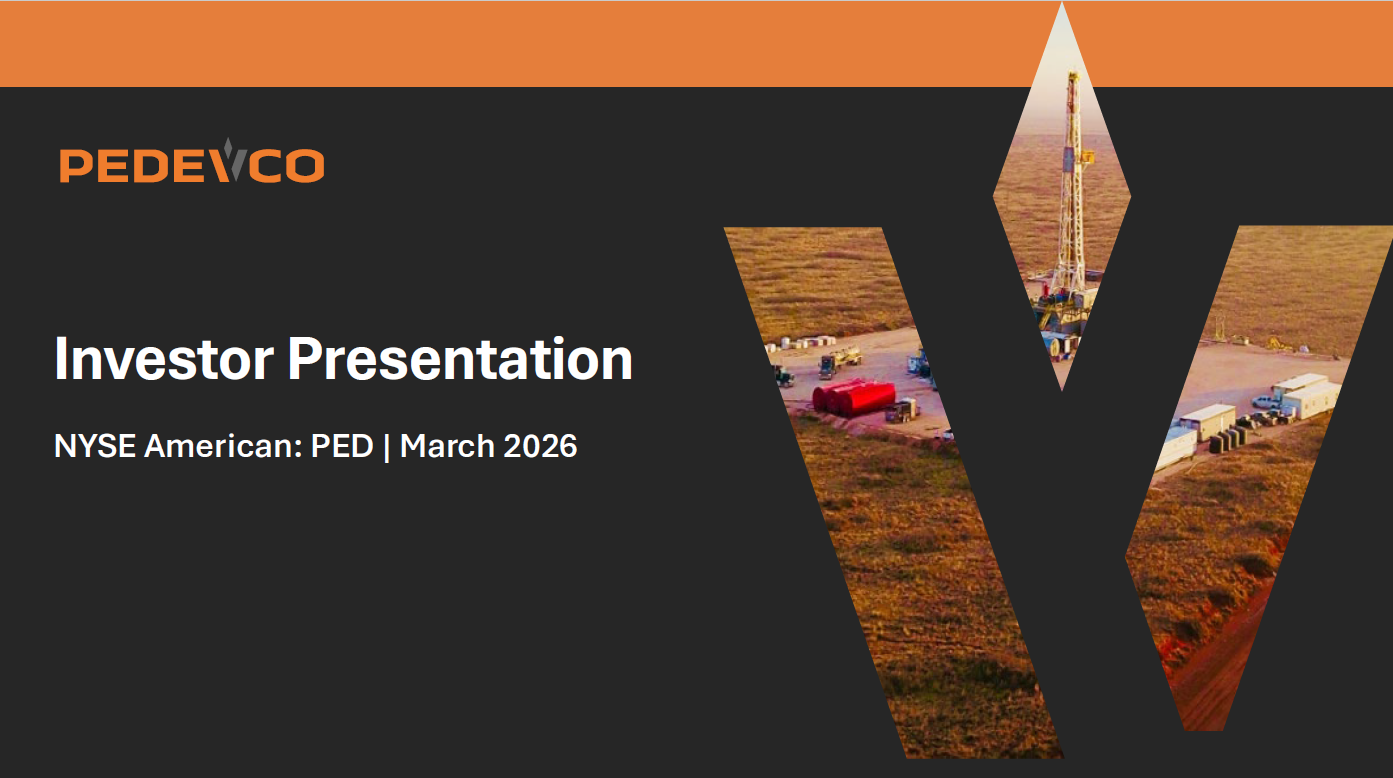 PEDEVCO

Investor Presentation

NYSE American: PED | March 2026